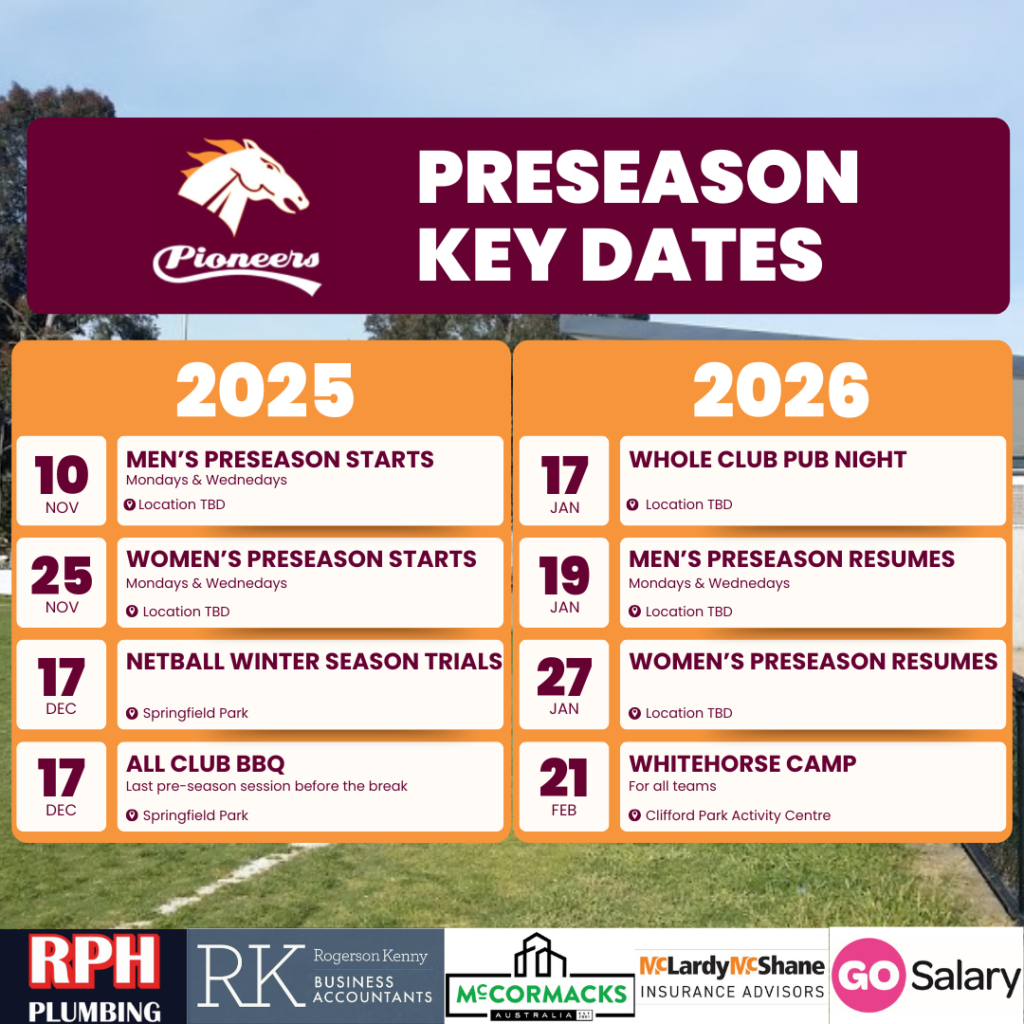 Pioneers

PRESEASON KEY DATES

2025

10 NOV
MEN'S PRESEASON STARTS
Mondays & Wednesdays
Location TBD

25 NOV
WOMEN'S PRESEASON STARTS
Mondays & Wednesdays
Location TBD

17 DEC
NETBALL WINTER SEASON TRIALS
Springfield Park

17 DEC
ALL CLUB BBQ
Last pre-season session before the break
Springfield Park

2026

17 JAN
WHOLE CLUB PUB NIGHT
Location TBD

19 JAN
MEN'S PRESEASON RESUMES
Mondays & Wednesdays
Location TBD

27 JAN
WOMEN'S PRESEASON RESUMES
Location TBD

21 FEB
WHITEHORSE CAMP
For all teams
Clifford Park Activity Centre

RPH PLUMBING

RK Rogerson Kenny BUSINESS ACCOUNTANTS

McCORMACKS AUSTRALIA

McLardy McShane INSURANCE ADVISORS

GO Salary